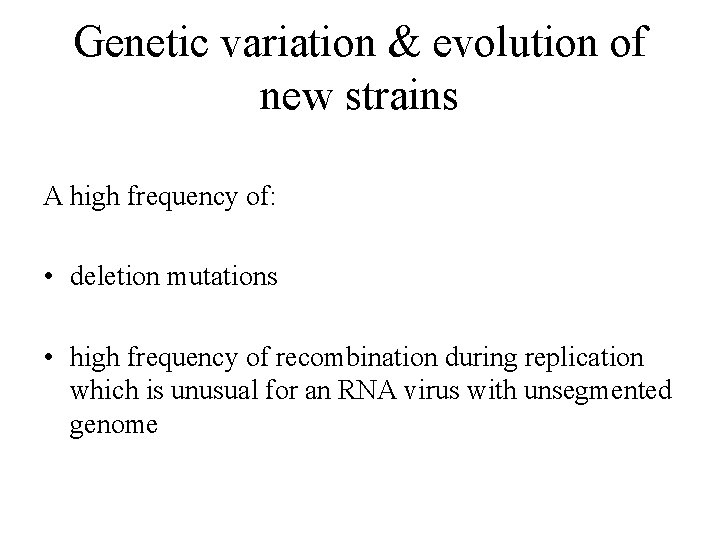 Genetic variation & evolution of new strains

A high frequency of:

• deletion mutations

• high frequency of recombination during replication which is unusual for an RNA virus with unsegmented genome